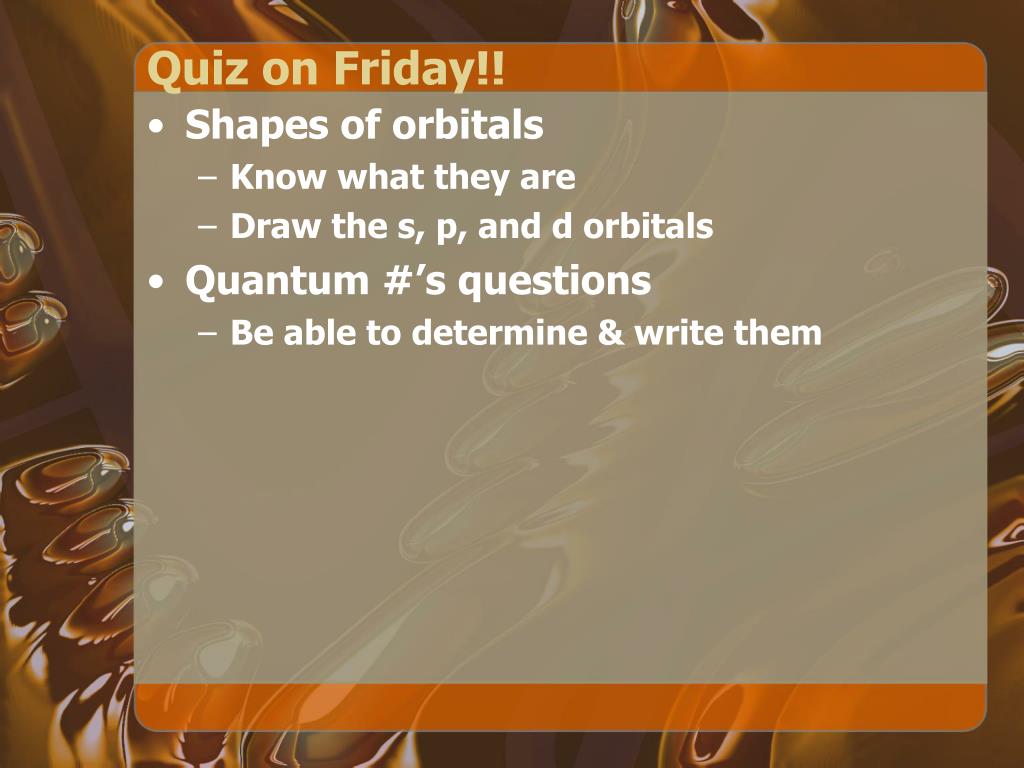 Quiz on Friday!!

• Shapes of orbitals
– Know what they are
– Draw the s, p, and d orbitals
• Quantum #’s questions
– Be able to determine & write them